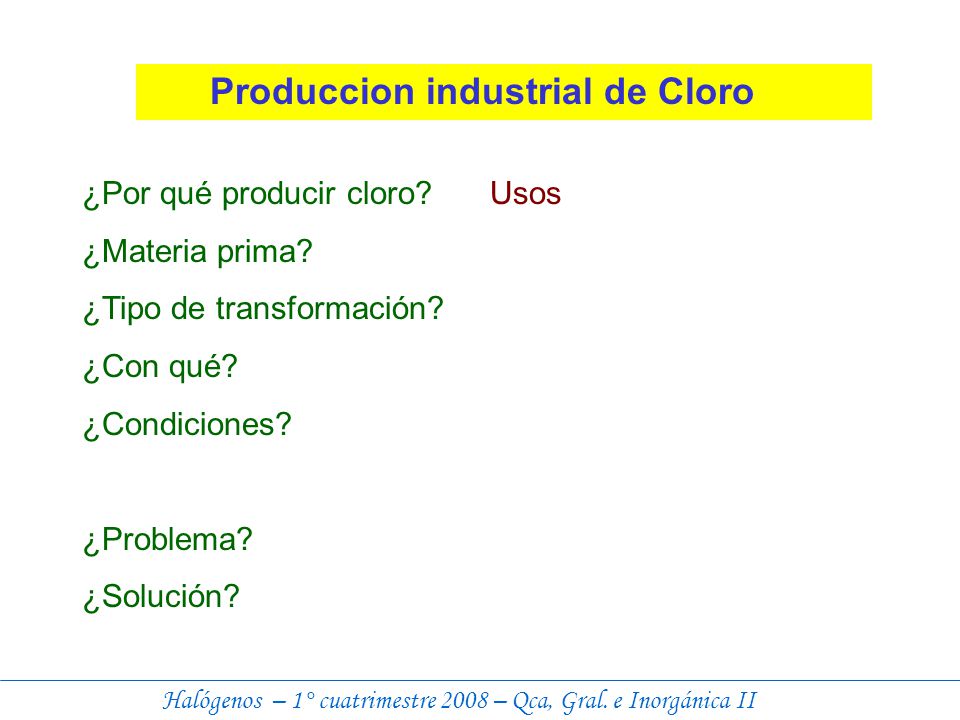 Produccion industrial de Cloro

¿Por qué producir cloro? Usos

¿Materia prima?

¿Tipo de transformación?

¿Con qué?

¿Condiciones?

¿Problema?

¿Solución?

Halógenos – 1° cuatrimestre 2008 – Qca, Gral. e Inorgánica II